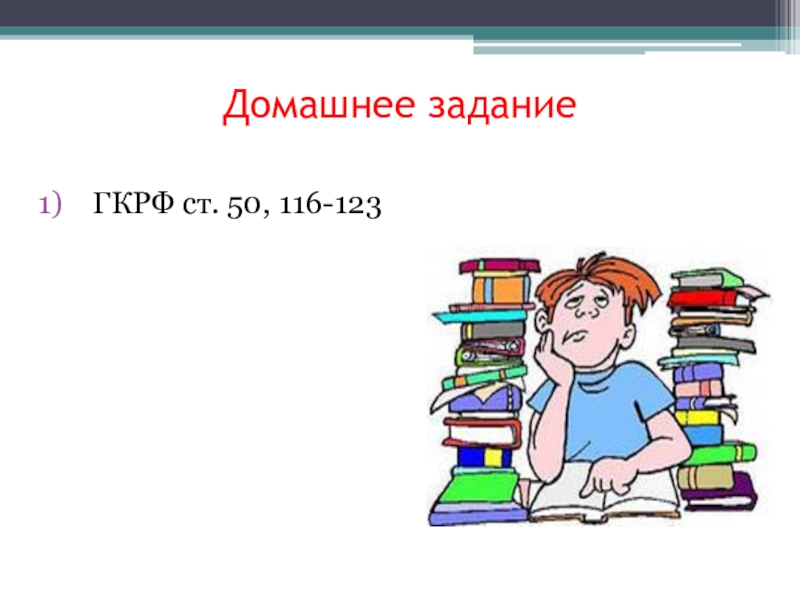 Домашнее задание

1) ГКРФ ст. 50, 116-123